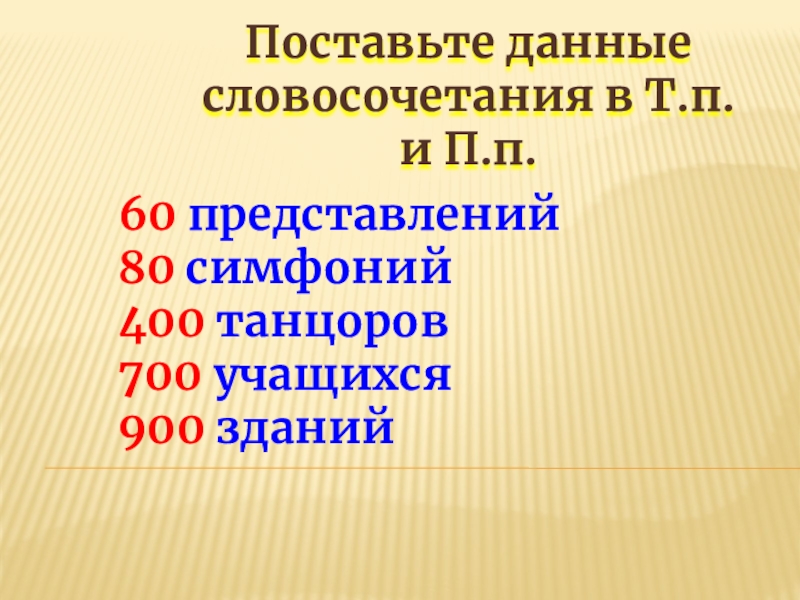 Поставьте данные словосочетания в Т.п. и П.п.

60 представлений
80 симфоний
400 танцоров
700 учащихся
900 зданий